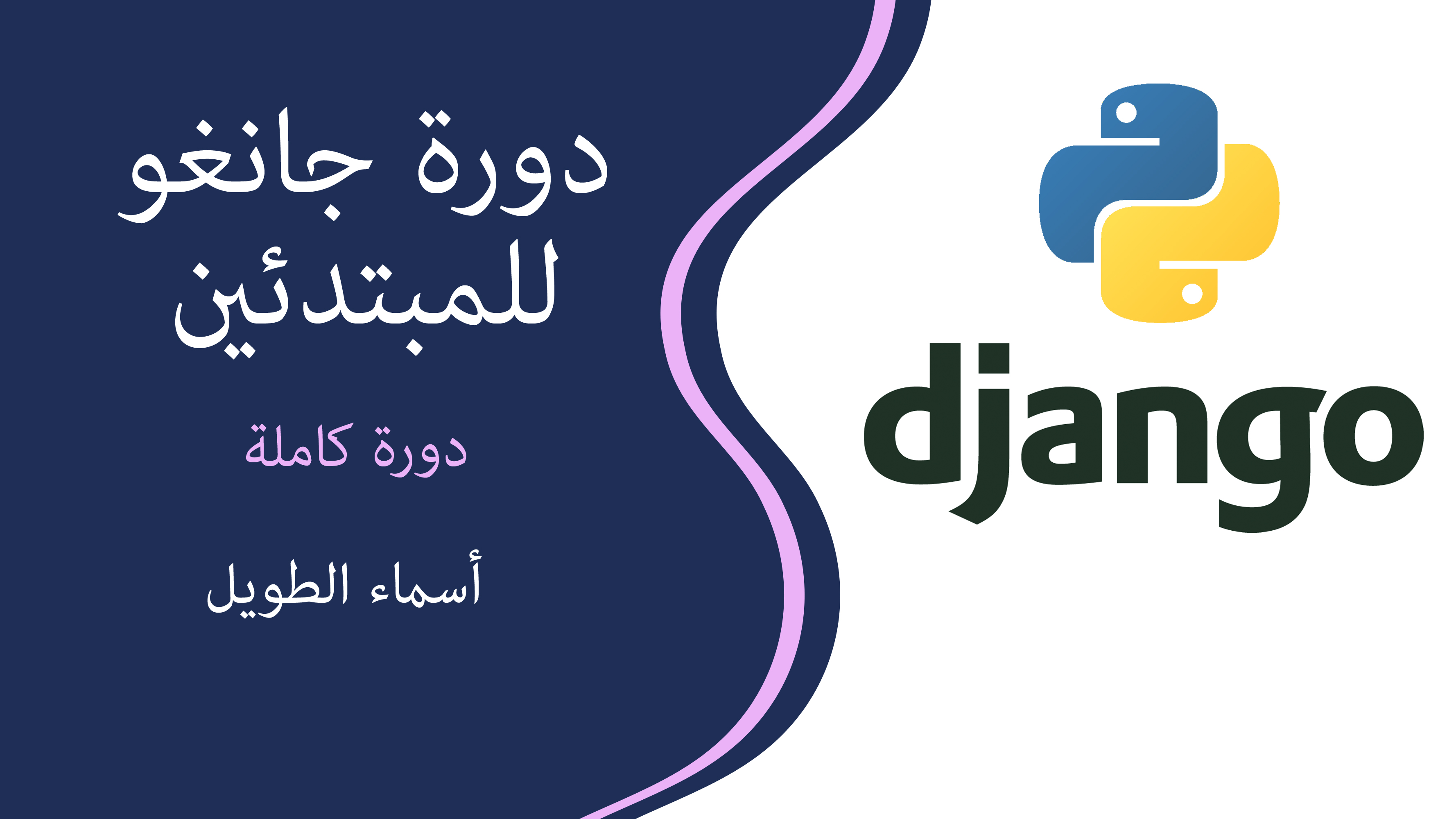 دورة جانغو للمبتدئين

دورة كاملة

أسماء الطويل

django